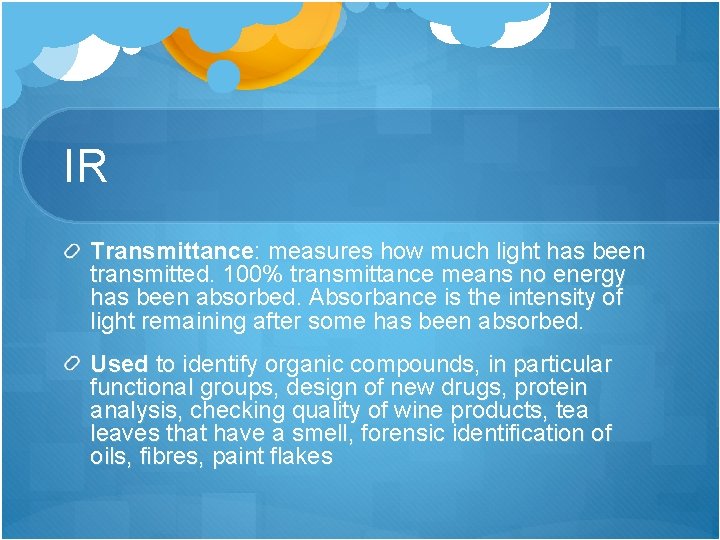 IR

Transmittance: measures how much light has been transmitted. 100% transmittance means no energy has been absorbed. Absorbance is the intensity of light remaining after some has been absorbed.

Used to identify organic compounds, in particular functional groups, design of new drugs, protein analysis, checking quality of wine products, tea leaves that have a smell, forensic identification of oils, fibres, paint flakes